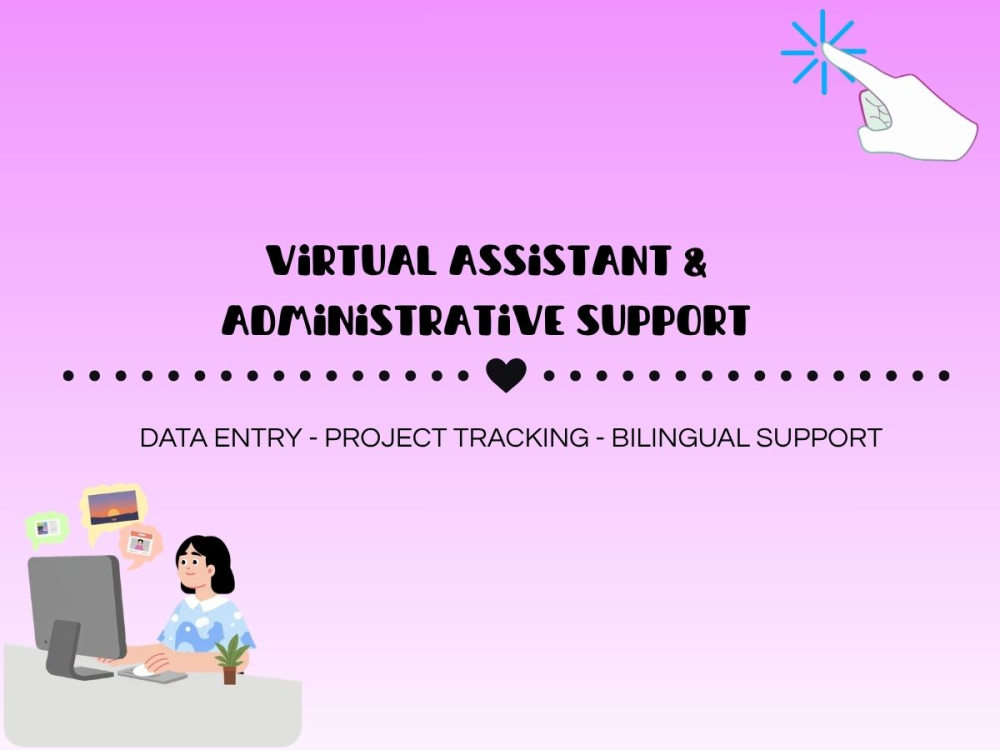 VIRTUAL ASSISTANT &
ADMINISTRATIVE SUPPORT

DATA ENTRY - PROJECT TRACKING - BILINGUAL SUPPORT